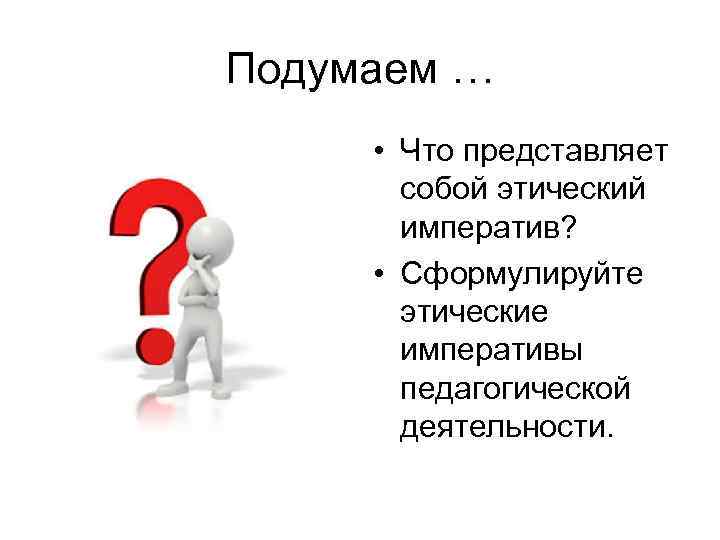 Подумаем …

• Что представляет собой этический императив?
• Сформулируйте этические императивы педагогической деятельности.